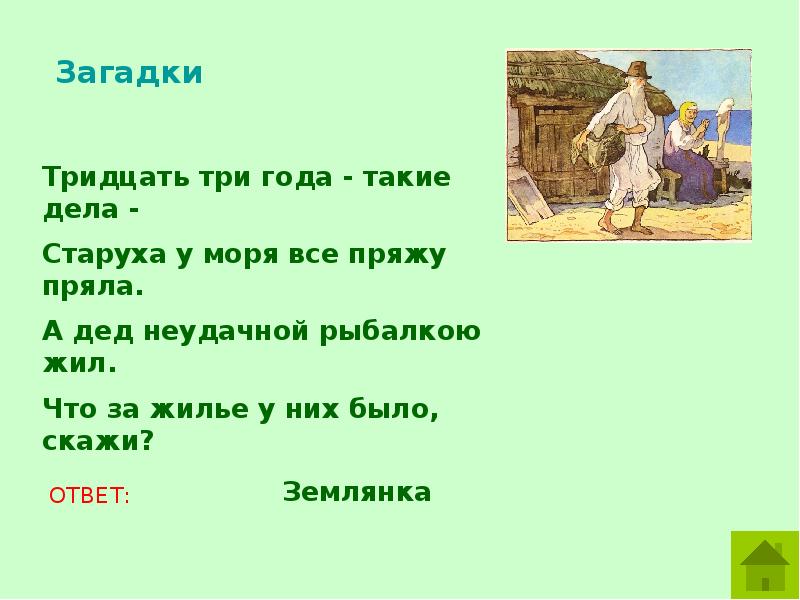 Загадки

Тридцать три года - такие дела -

Старуха у моря все пряжу пряла.

А дед неудачной рыбалкою жил.

Что за жилье у них было, скажи?

ОТВЕТ: Землянка